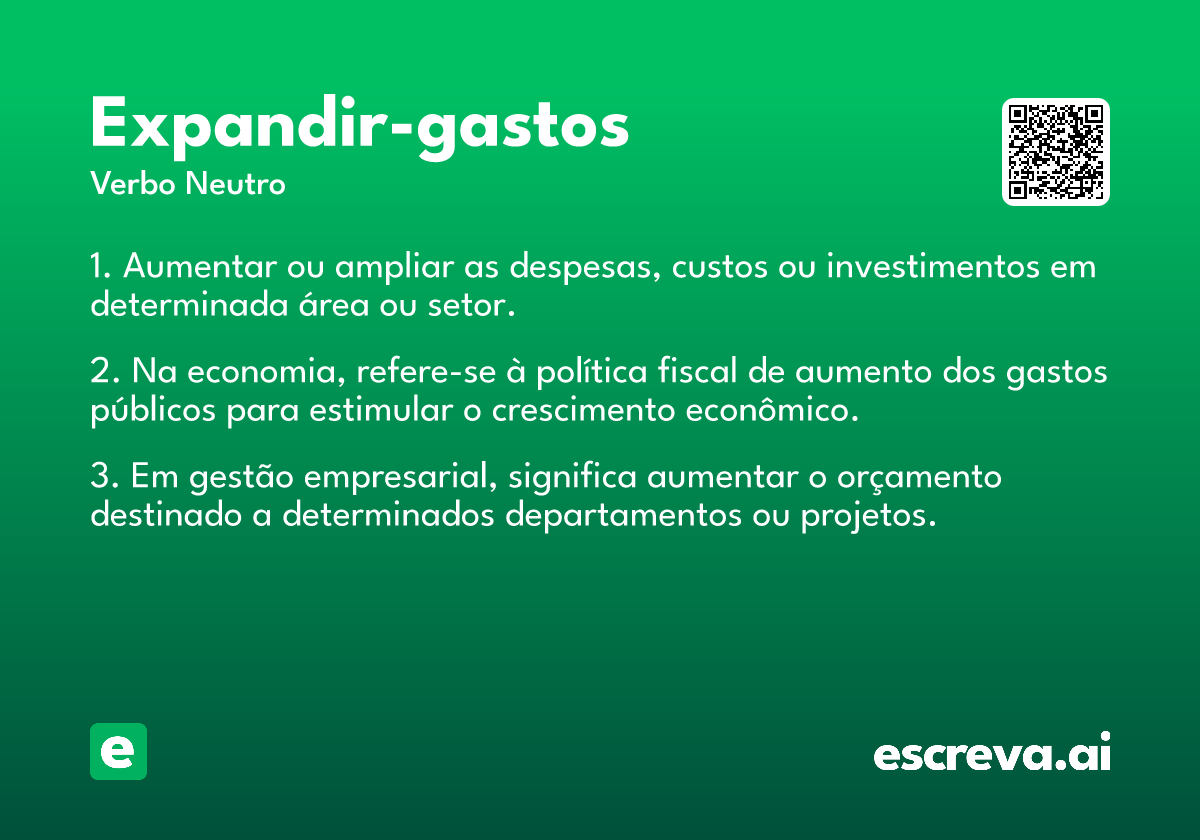 Expandir-gastos
Verbo Neutro

1. Aumentar ou ampliar as despesas, custos ou investimentos em determinada área ou setor.

2. Na economia, refere-se à política fiscal de aumento dos gastos públicos para estimular o crescimento econômico.

3. Em gestão empresarial, significa aumentar o orçamento destinado a determinados departamentos ou projetos.

e

escreva.ai